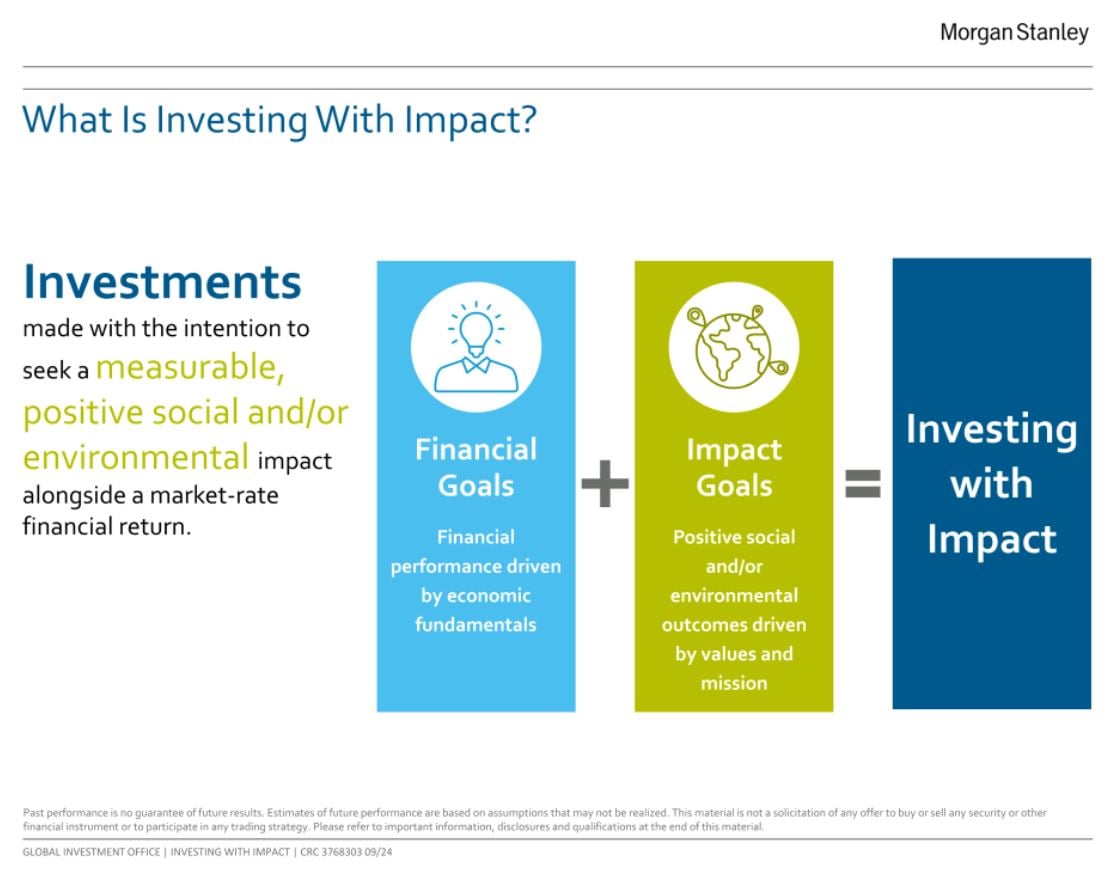 Morgan Stanley

What Is Investing With Impact?

Investments made with the intention to seek a measurable, positive social and/or environmental impact alongside a market-rate financial return.

Financial Goals

Financial performance driven by economic fundamentals

+

Impact Goals

Positive social and/or environmental outcomes driven by values and mission

=

Investing with Impact

Past performance is no guarantee of future results. Estimates of future performance are based on assumptions that may not be realized. This material is not a solicitation of any offer to buy or sell any security or other financial instrument or to participate in any trading strategy. Please refer to important information, disclosures and qualifications at the end of this material.

GLOBAL INVESTMENT OFFICE | INVESTING WITH IMPACT | CRC 3768303 09/24